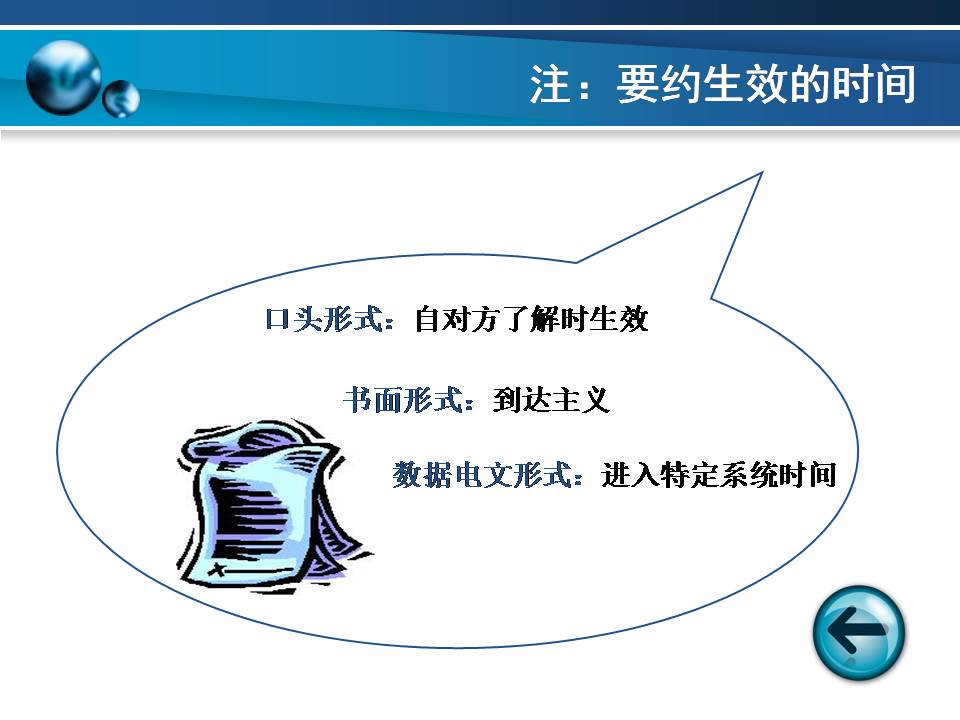 注：要约生效的时间

口头形式：自对方了解时生效

书面形式：到达主义

数据电文形式：进入特定系统时间